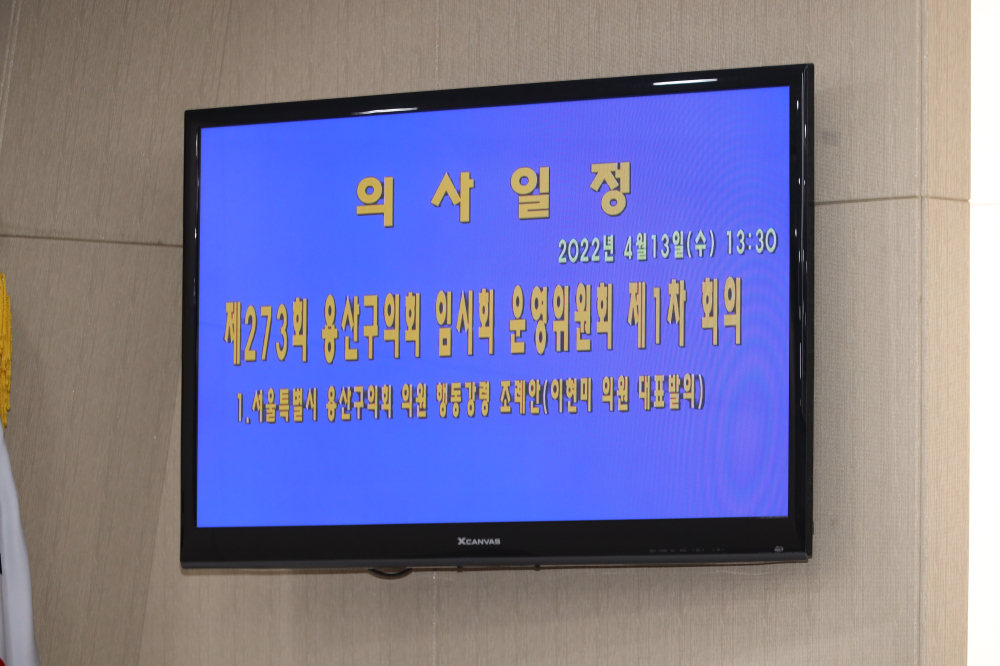 의 사 일 정

2022년 4월13일(수) 13:30

제273회 용산구의회 임시회 운영위원회 제1차 회의

1. 서울특별시 용산구의회 의원 행동강령 조례안(이현미 의원 대표발의)

XCANVAS